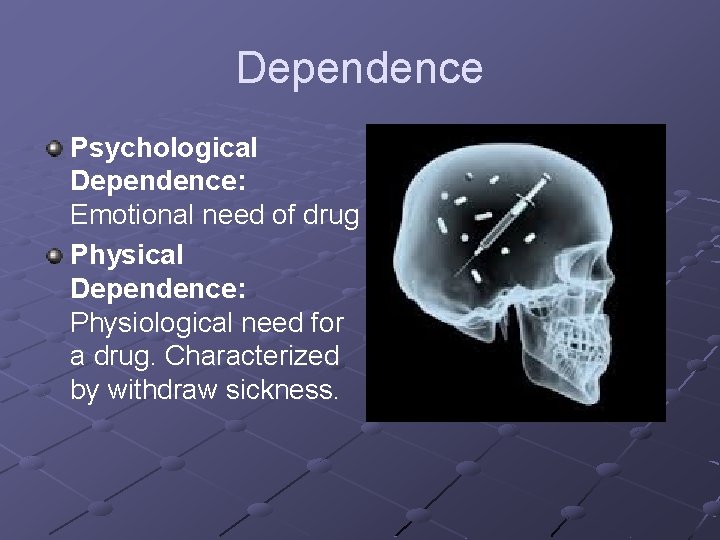 Dependence

Psychological Dependence: Emotional need of drug

Physical Dependence: Physiological need for a drug. Characterized by withdraw sickness.